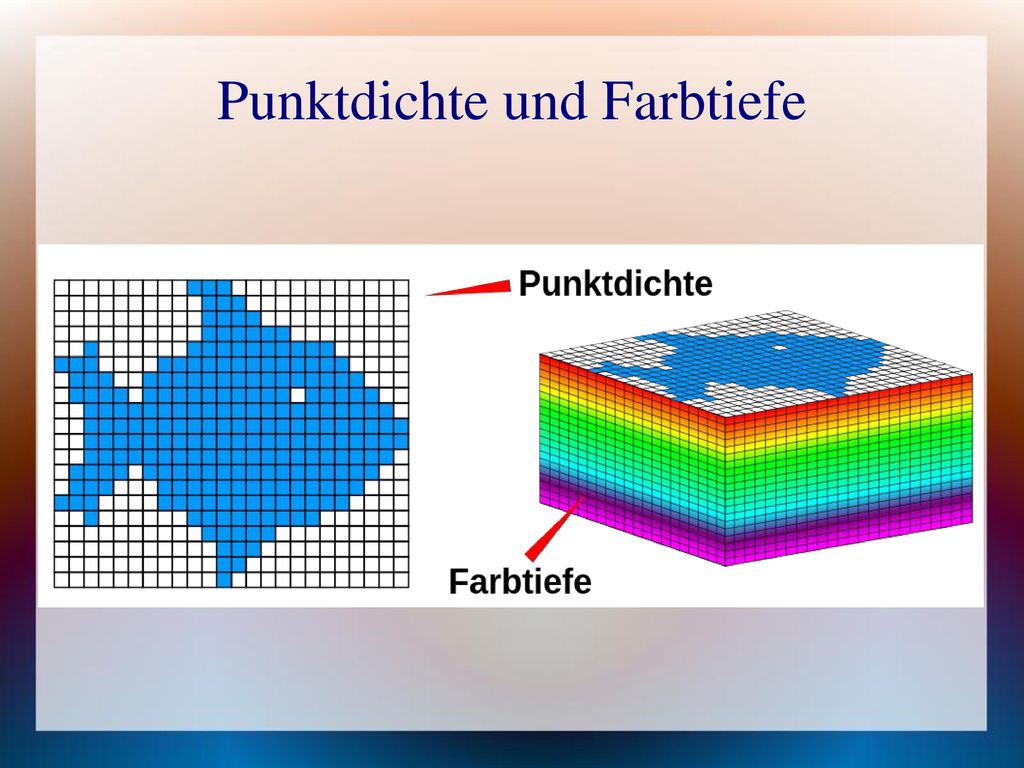 Punktdichte und Farbtiefe

Punktdichte

Farbtiefe